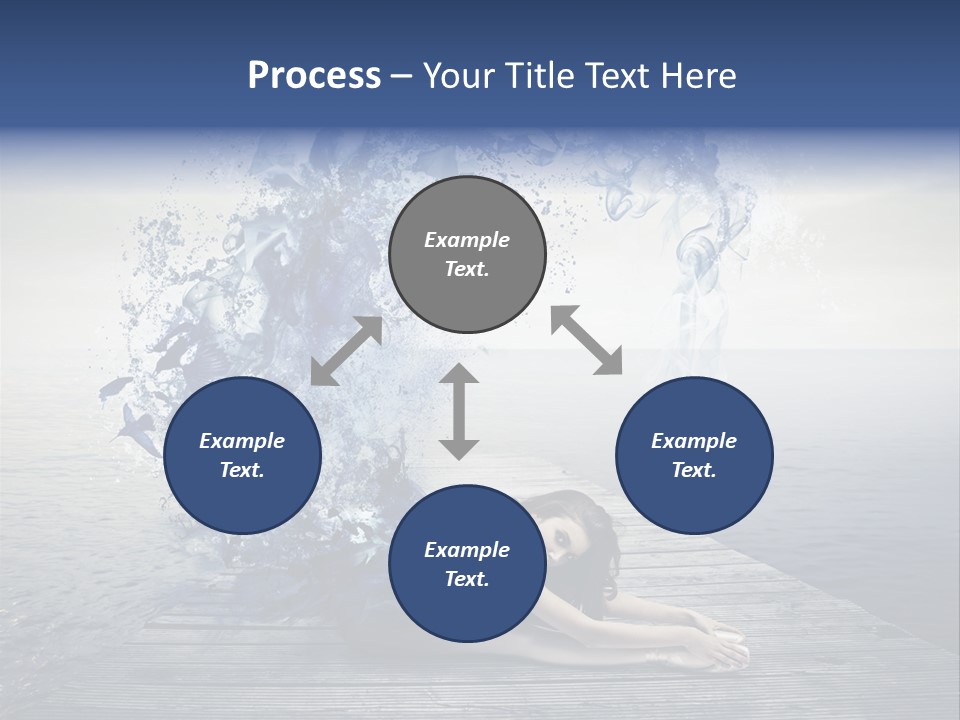 Process – Your Title Text Here

Example Text.

Example Text.

Example Text.

Example Text.